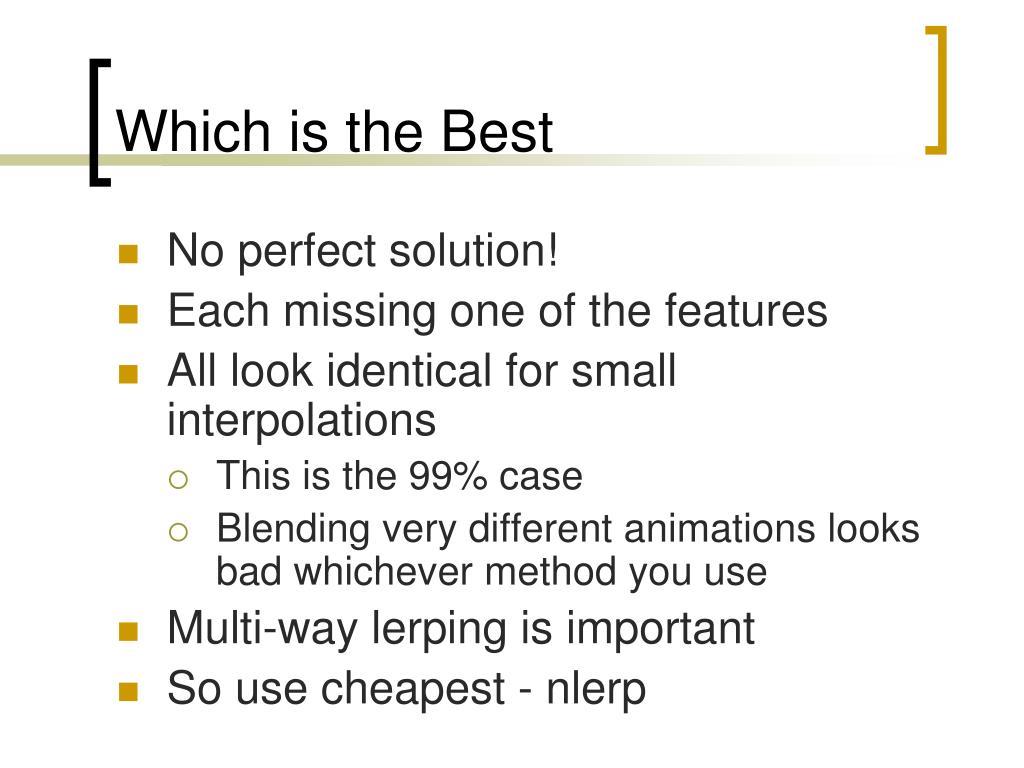 Which is the Best

- No perfect solution!
- Each missing one of the features
- All look identical for small interpolations
  - This is the 99% case
  - Blending very different animations looks bad whichever method you use
- Multi-way lerping is important
- So use cheapest - nlerp